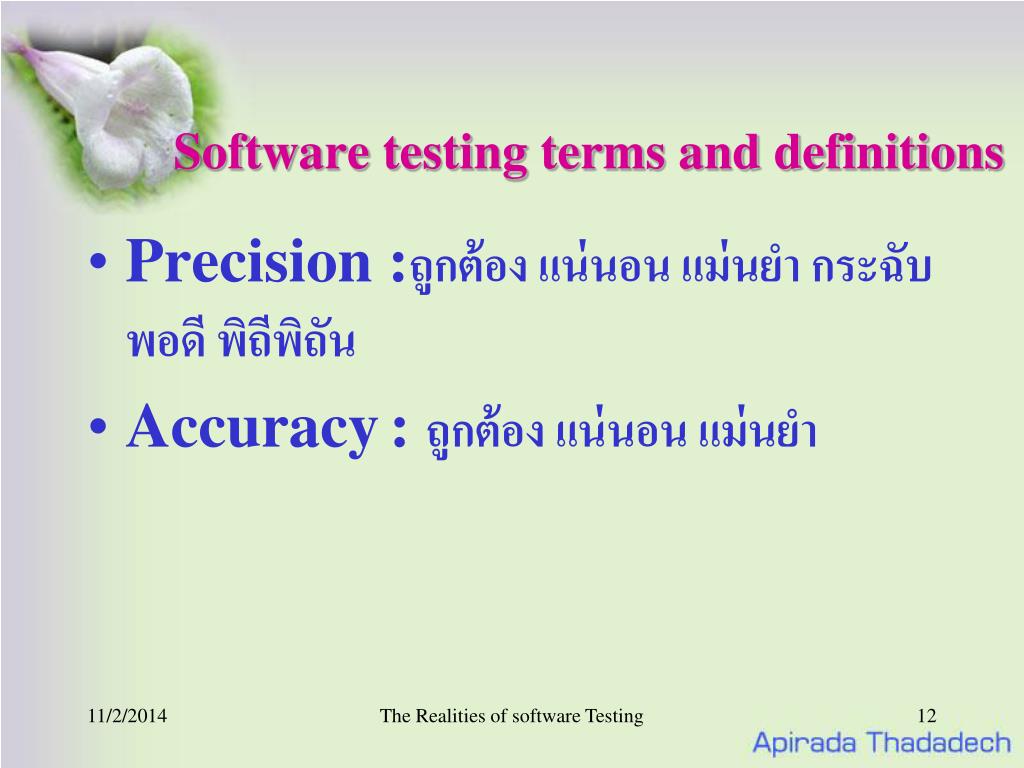 Software testing terms and definitions

• Precision :ถูกต้อง แน่นอน แม่นยำ กระฉับ พอดี พิถีพิถัน

• Accuracy : ถูกต้อง แน่นอน แม่นยำ

11/2/2014

The Realities of software Testing

12

Apirada Thadadech